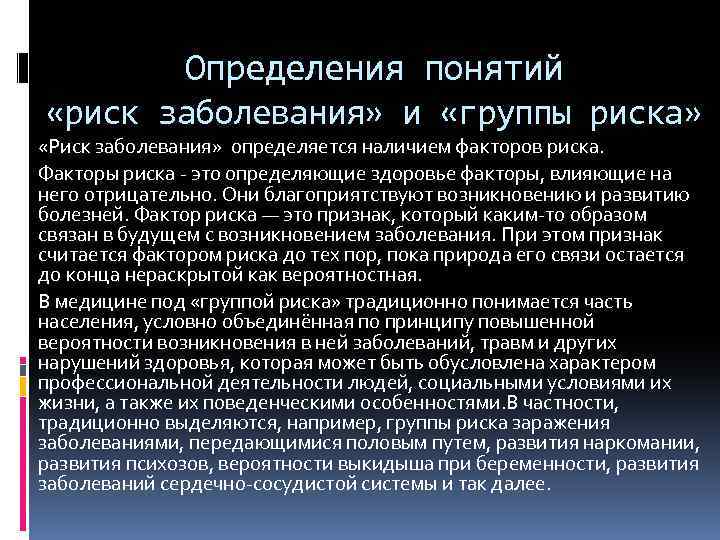 Определения понятий «риск заболевания» и «группы риска»

«Риск заболевания» определяется наличием факторов риска.

Факторы риска - это определяющие здоровье факторы, влияющие на него отрицательно. Они благоприятствуют возникновению и развитию болезней. Фактор риска — это признак, который каким-то образом связан в будущем с возникновением заболевания. При этом признак считается фактором риска до тех пор, пока природа его связи остается до конца нераскрытой как вероятностная.

В медицине под «группой риска» традиционно понимается часть населения, условно объединённая по принципу повышенной вероятности возникновения в ней заболеваний, травм и других нарушений здоровья, которая может быть обусловлена характером профессиональной деятельности людей, социальными условиями их жизни, а также их поведенческими особенностями.В частности, традиционно выделяются, например, группы риска заражения заболеваниями, передающимися половым путем, развития наркомании, развития психозов, вероятности выкидыша при беременности, развития заболеваний сердечно-сосудистой системы и так далее.